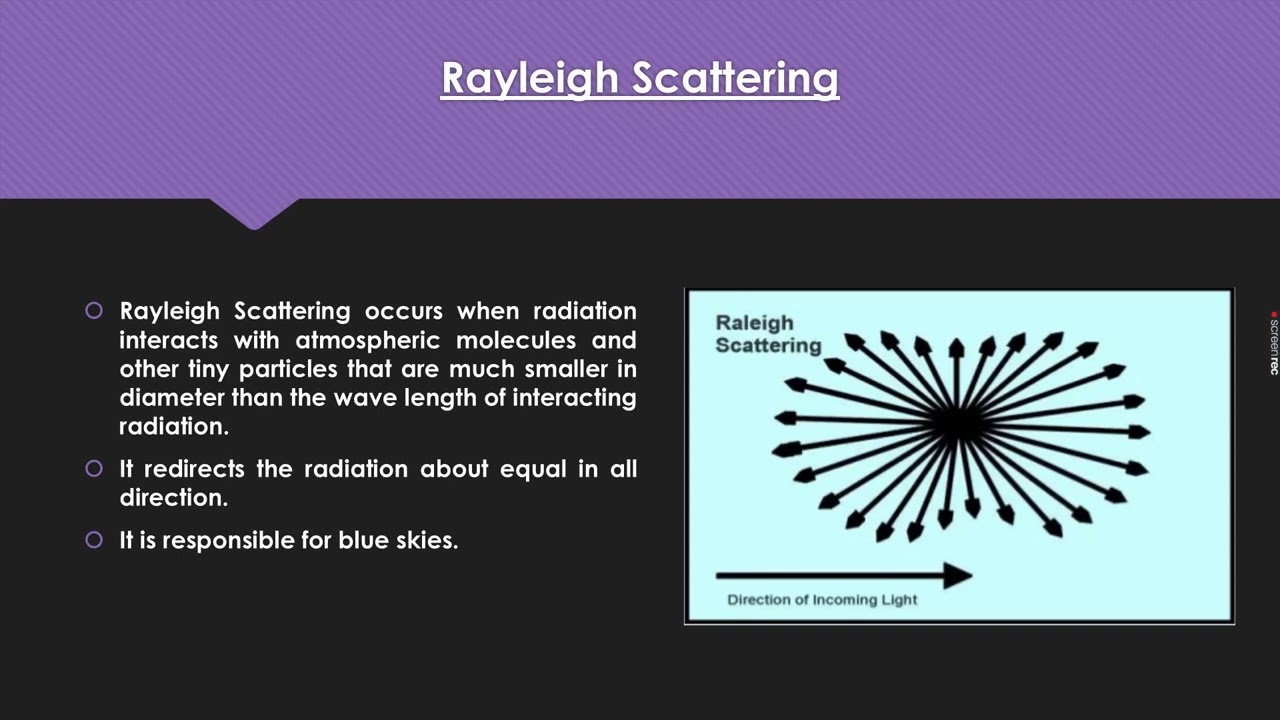 Rayleigh Scattering

Rayleigh Scattering occurs when radiation interacts with atmospheric molecules and other tiny particles that are much smaller in diameter than the wave length of interacting radiation.

It redirects the radiation about equal in all direction.

It is responsible for blue skies.

Raleigh Scattering

Direction of Incoming Light

screenrec